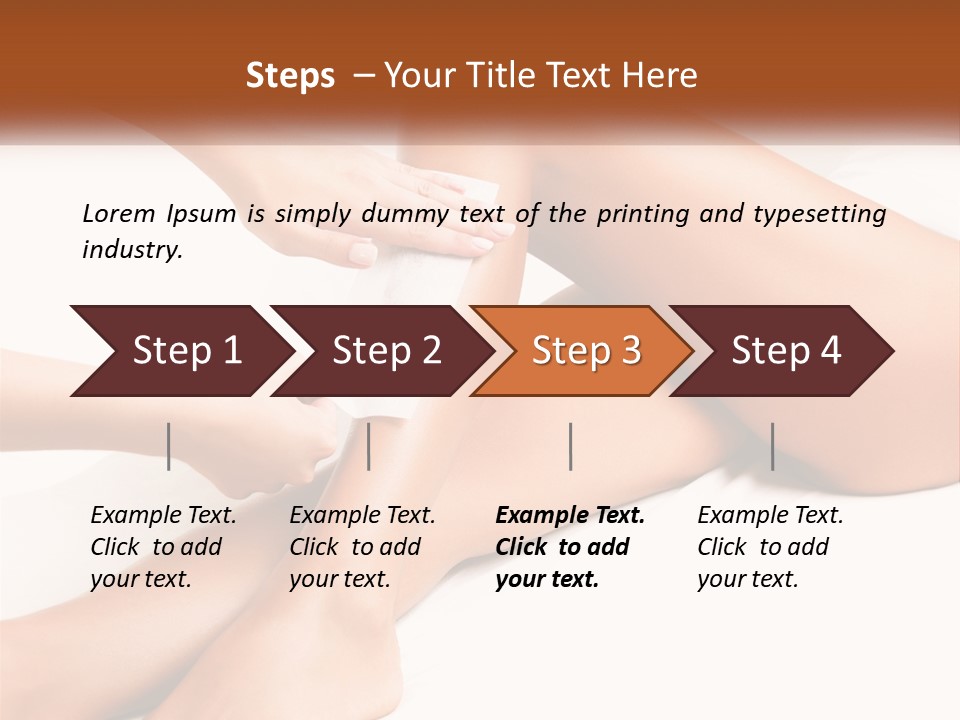 Steps – Your Title Text Here

Lorem Ipsum is simply dummy text of the printing and typesetting industry.

Step 1

Step 2

Step 3

Step 4

Example Text. Click to add your text.

Example Text. Click to add your text.

Example Text. Click to add your text.

Example Text. Click to add your text.